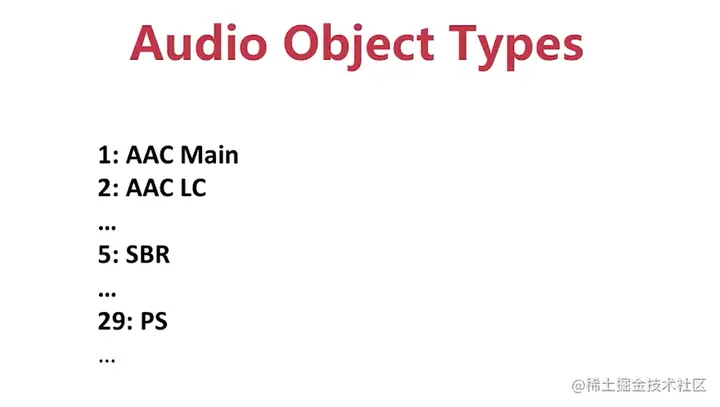 Audio Object Types

1: AAC Main
2: AAC LC
...
5: SBR
...
29: PS
...

@稀土掘金技术社区